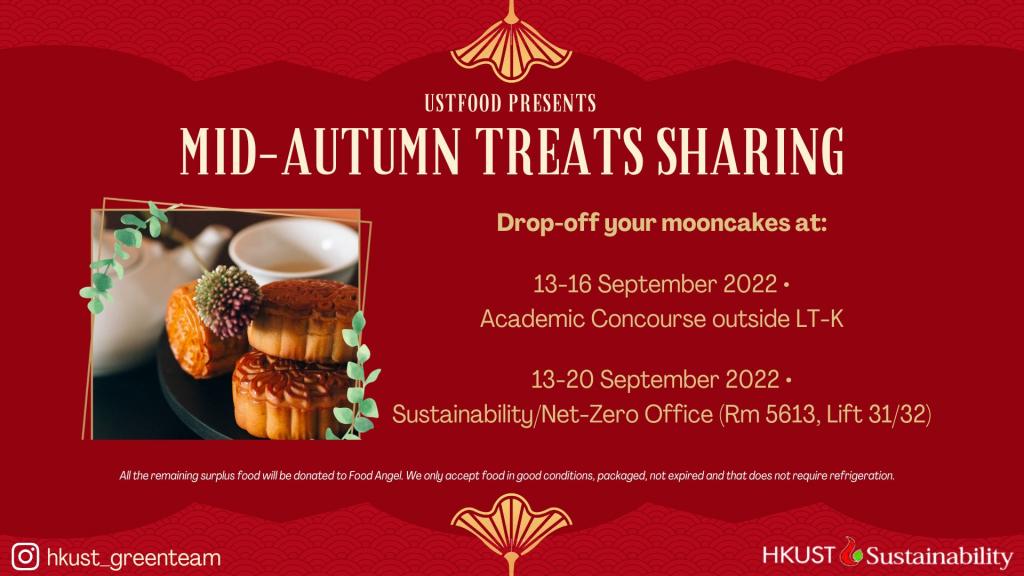 USTFOOD PRESENTS
MID-AUTUMN TREATS SHARING

Drop-off your mooncakes at:

13-16 September 2022 •
Academic Concourse outside LT-K

13-20 September 2022 •
Sustainability/Net-Zero Office (Rm 5613, Lift 31/32)

All the remaining surplus food will be donated to Food Angel. We only accept food in good conditions, packaged, not expired and that does not require refrigeration.

hkust_greenteam

HKUST Sustainability